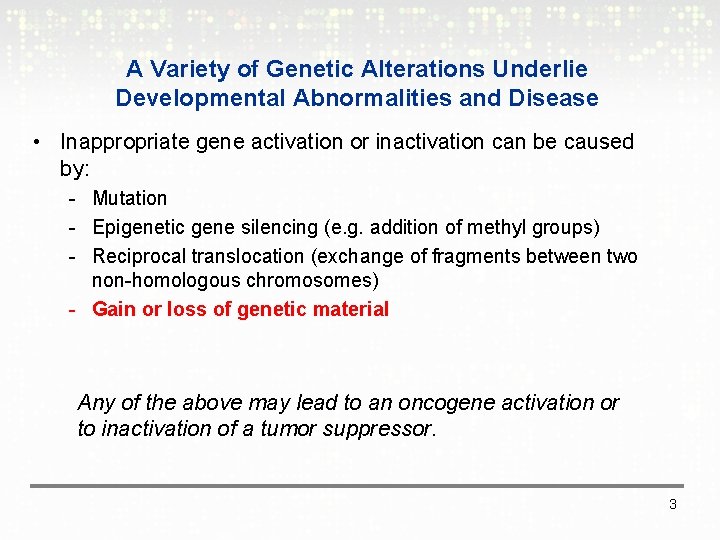 A Variety of Genetic Alterations Underlie Developmental Abnormalities and Disease

• Inappropriate gene activation or inactivation can be caused by:
- Mutation
- Epigenetic gene silencing (e.g. addition of methyl groups)
- Reciprocal translocation (exchange of fragments between two non-homologous chromosomes)
- Gain or loss of genetic material

Any of the above may lead to an oncogene activation or to inactivation of a tumor suppressor.

3